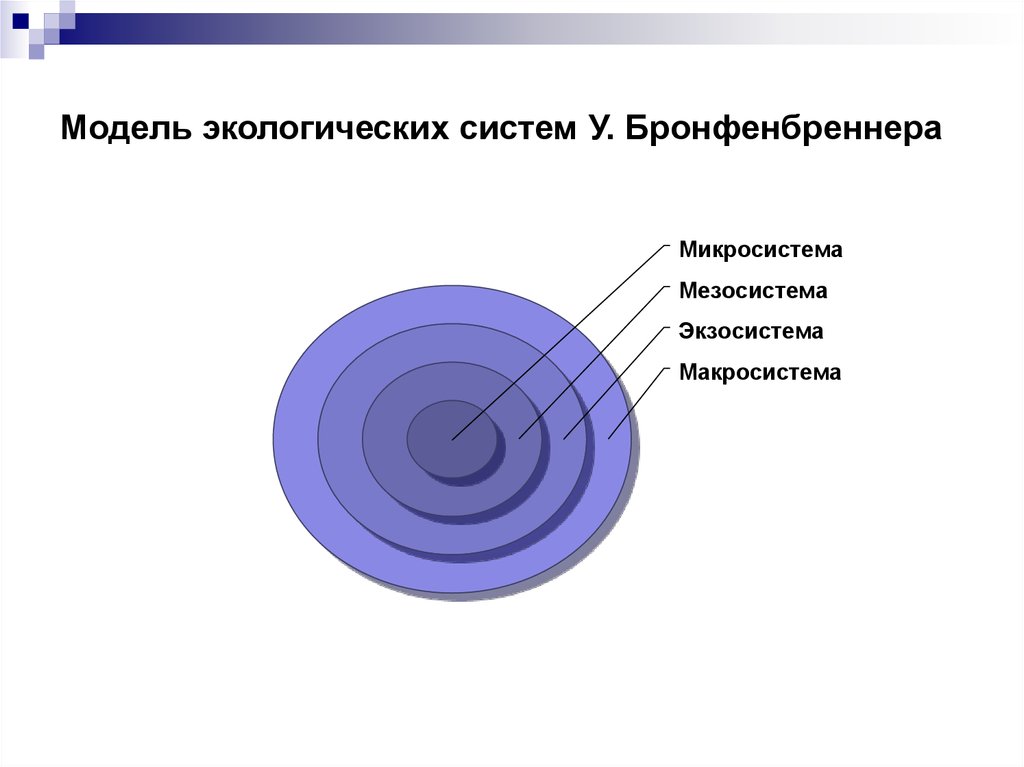 Модель экологических систем У. Бронфенбреннера

Микросистема
Мезосистема
Экзосистема
Макросистема